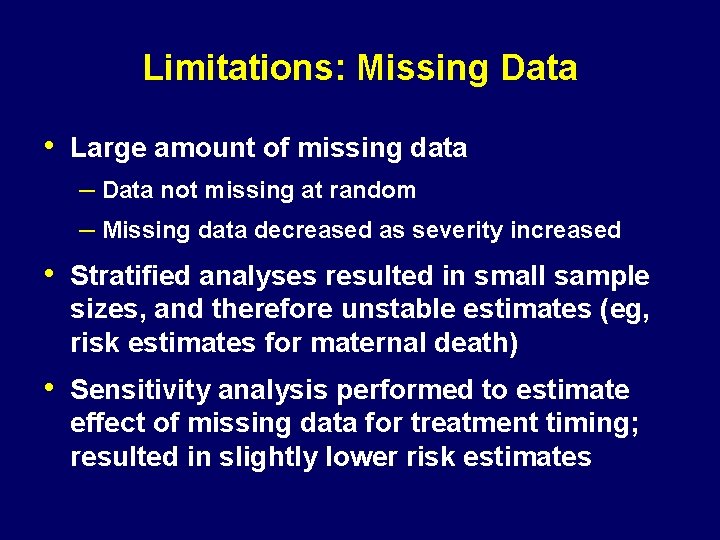 Limitations: Missing Data

• Large amount of missing data
– Data not missing at random
– Missing data decreased as severity increased

• Stratified analyses resulted in small sample sizes, and therefore unstable estimates (eg, risk estimates for maternal death)

• Sensitivity analysis performed to estimate effect of missing data for treatment timing; resulted in slightly lower risk estimates